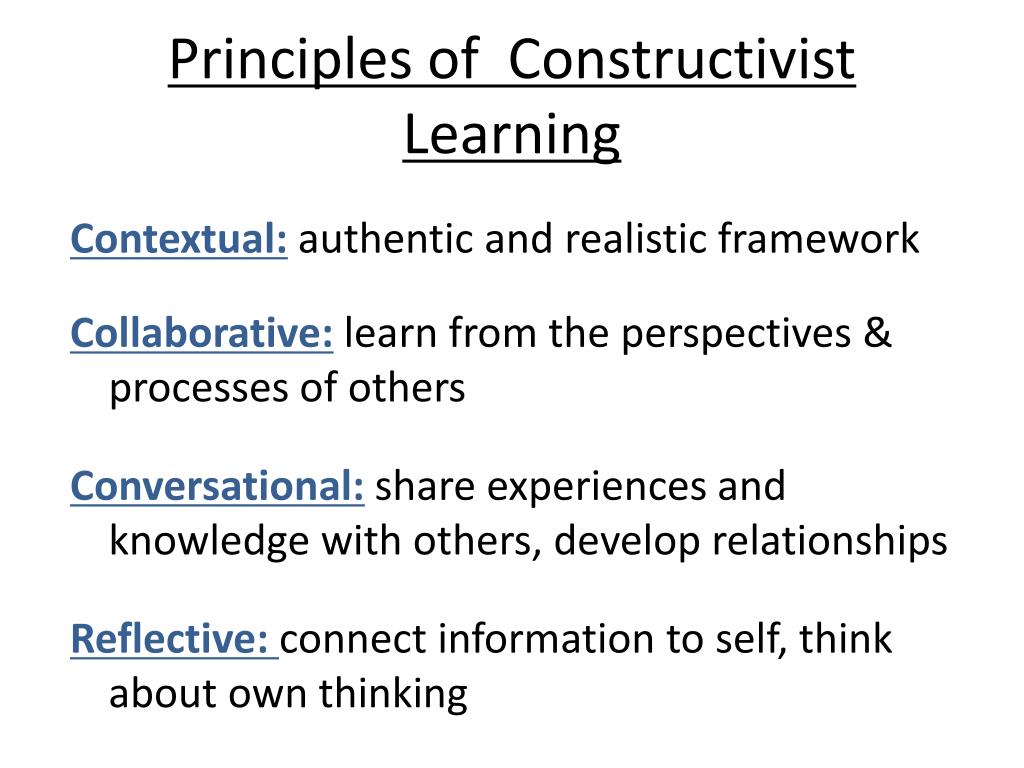 Principles of Constructivist Learning

Contextual: authentic and realistic framework

Collaborative: learn from the perspectives & processes of others

Conversational: share experiences and knowledge with others, develop relationships

Reflective: connect information to self, think about own thinking